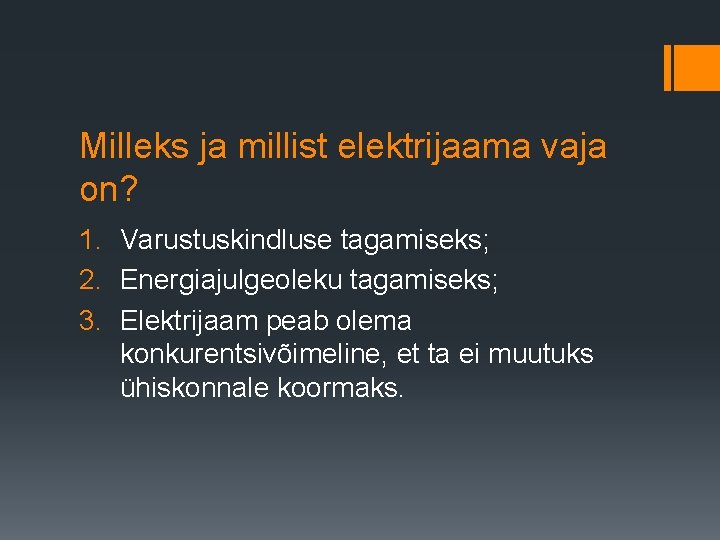 Milleks ja millist elektrijaama vaja on?

1. Varustuskindluse tagamiseks;
2. Energiajulgeoleku tagamiseks;
3. Elektrijaam peab olema konkurentsivõimeline, et ta ei muutuks ühiskonnale koormaks.